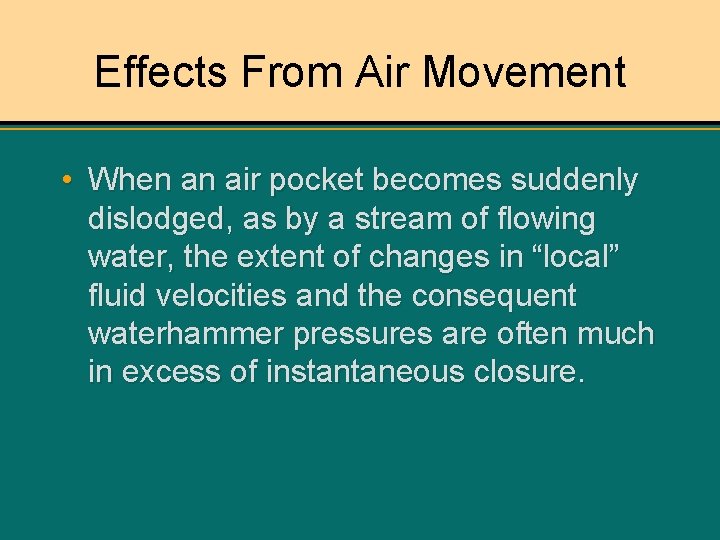 Effects From Air Movement

• When an air pocket becomes suddenly dislodged, as by a stream of flowing water, the extent of changes in “local” fluid velocities and the consequent waterhammer pressures are often much in excess of instantaneous closure.